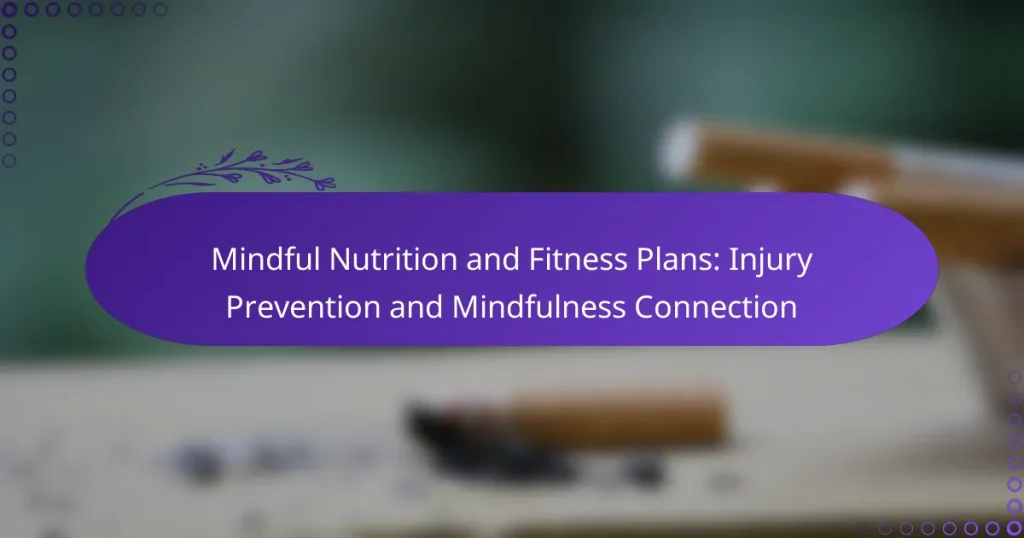 Mindful Nutrition and Fitness Plans: Injury Prevention and Mindfulness Connection